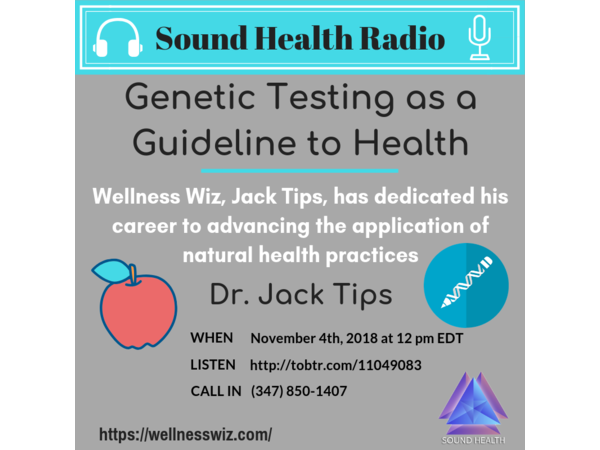 Sound Health Radio

Genetic Testing as a Guideline to Health

Wellness Wiz, Jack Tips, has dedicated his career to advancing the application of natural health practices

Dr. Jack Tips

WHEN November 4th, 2018 at 12 pm EDT
LISTEN http://tobtr.com/11049083
CALL IN (347) 850-1407

https://wellnesswiz.com/

SOUND HEALTH